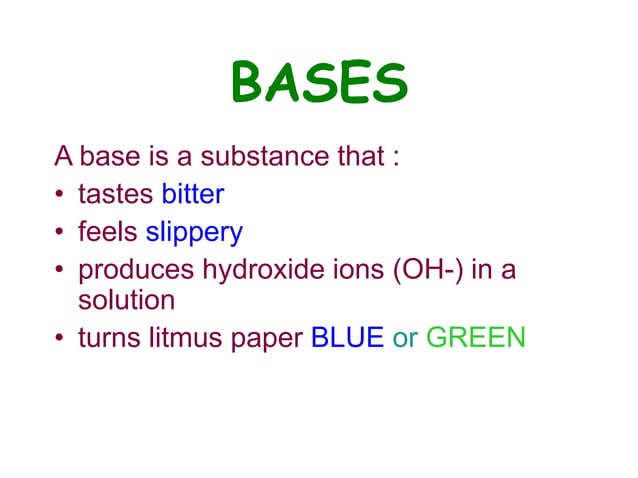 BASES

A base is a substance that :

• tastes bitter
• feels slippery
• produces hydroxide ions (OH-) in a solution
• turns litmus paper BLUE or GREEN